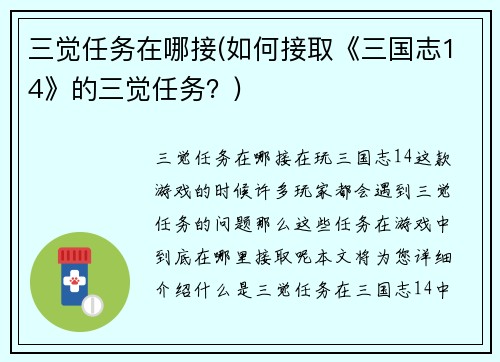 三觉任务在哪接(如何接取《三国志14》的三觉任务？)

三觉任务在哪接在玩三国志14这款游戏的时候许多玩家都会遇到三觉任务的问题那么这些任务在游戏中到底在哪里接取呢本文将为您详细介绍什么是三觉任务在三国志14中